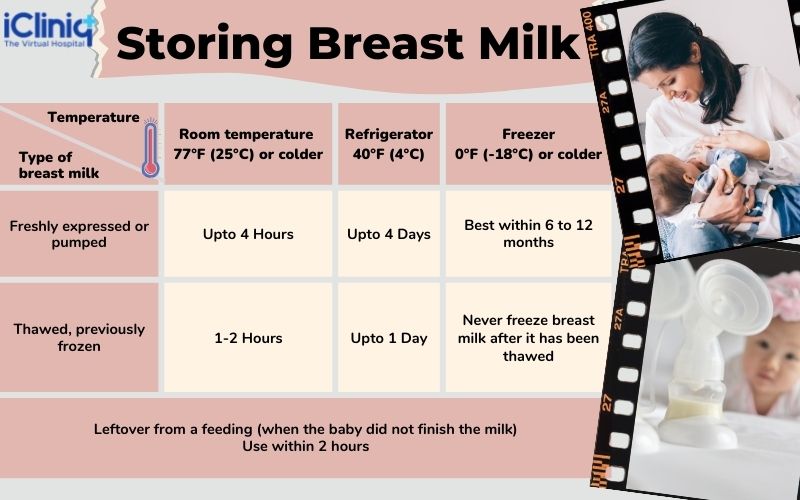 iCliniq
The Virtual Hospital

Storing Breast Milk

| Temperature / Type of breast milk | Room temperature 77°F (25°C) or colder | Refrigerator 40°F (4°C) | Freezer 0°F (-18°C) or colder |
|---|---|---|---|
| Freshly expressed or pumped | Upto 4 Hours | Upto 4 Days | Best within 6 to 12 months |
| Thawed, previously frozen | 1-2 Hours | Upto 1 Day | Never freeze breast milk after it has been thawed |

Leftover from a feeding (when the baby did not finish the milk)
Use within 2 hours

TRA 400
27A
27
TRA
27A
27